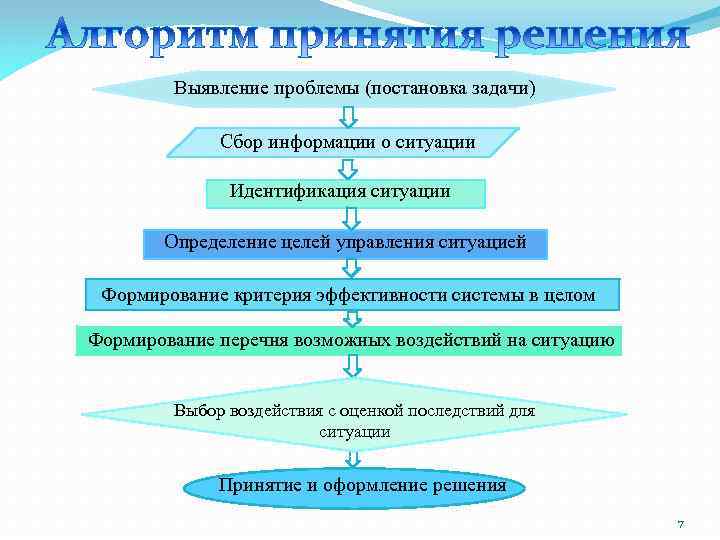 Алгоритм принятия решения

Выявление проблемы (постановка задачи)

Сбор информации о ситуации

Идентификация ситуации

Определение целей управления ситуацией

Формирование критерия эффективности системы в целом

Формирование перечня возможных воздействий на ситуацию

Выбор воздействия с оценкой последствий для ситуации

Принятие и оформление решения

7